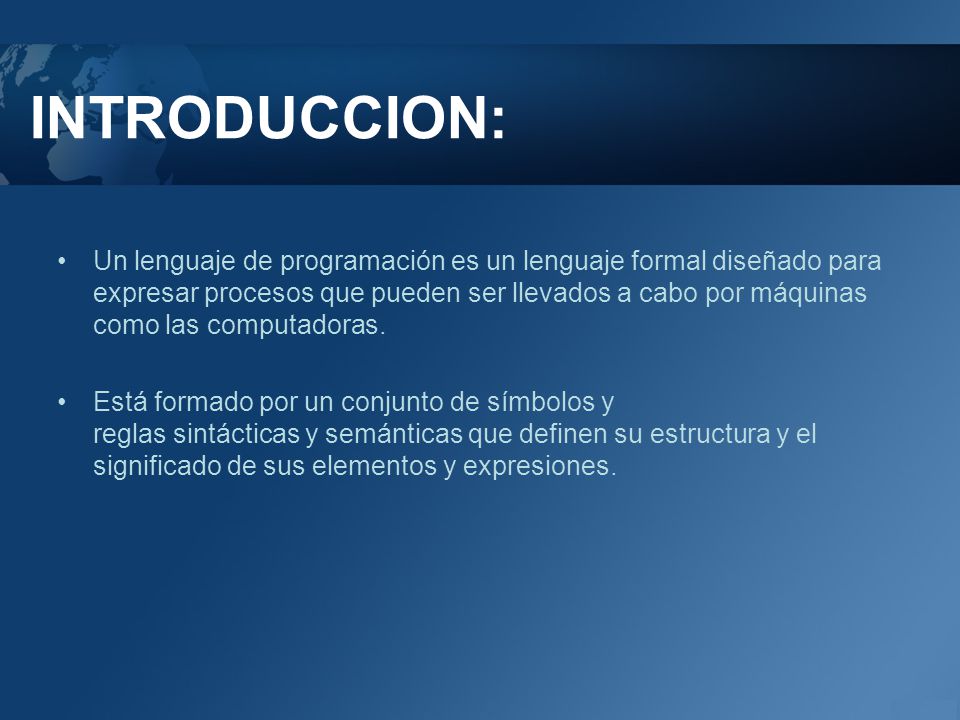 INTRODUCCION:

• Un lenguaje de programación es un lenguaje formal diseñado para expresar procesos que pueden ser llevados a cabo por máquinas como las computadoras.

• Está formado por un conjunto de símbolos y reglas sintácticas y semánticas que definen su estructura y el significado de sus elementos y expresiones.